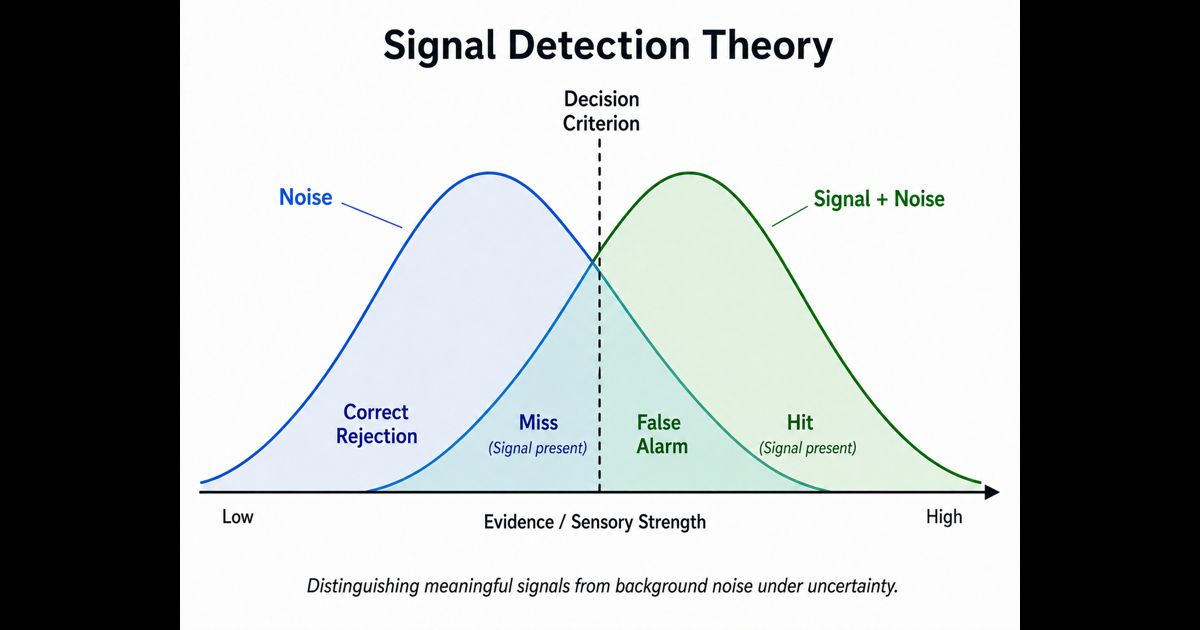 Signal Detection Theory

Decision Criterion

Noise

Signal + Noise

Correct Rejection

Miss
(Signal present)

False Alarm

Hit
(Signal present)

Low

Evidence / Sensory Strength

High

Distinguishing meaningful signals from background noise under uncertainty.